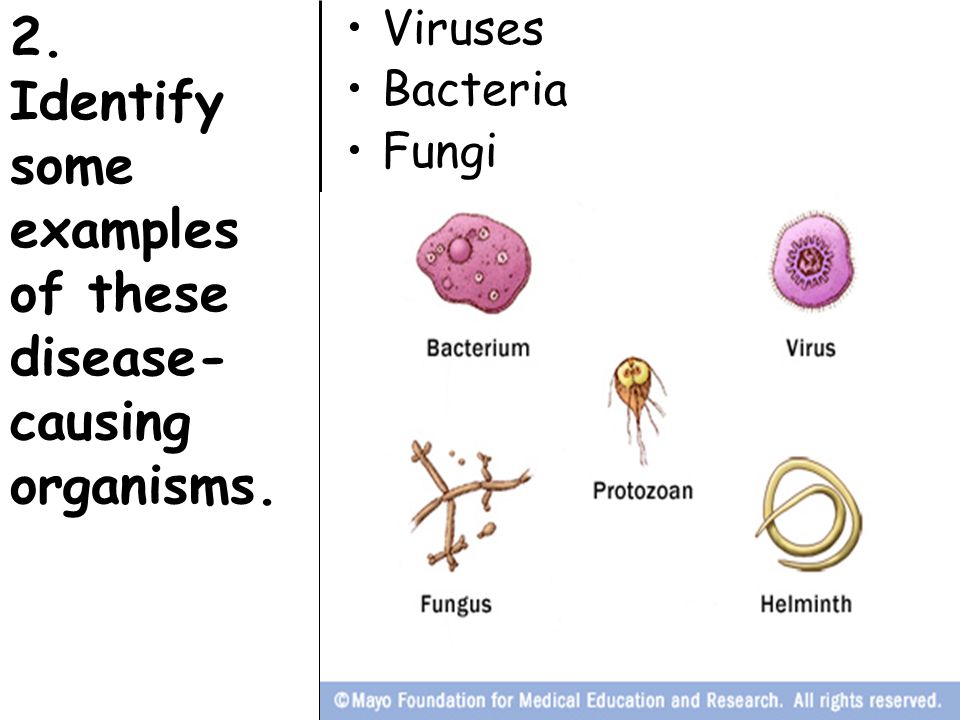 2. Identify some examples of these disease-causing organisms.

• Viruses
• Bacteria
• Fungi

Bacterium

Virus

Protozoan

Fungus

Helminth

©Mayo Foundation for Medical Education and Research. All rights reserved.